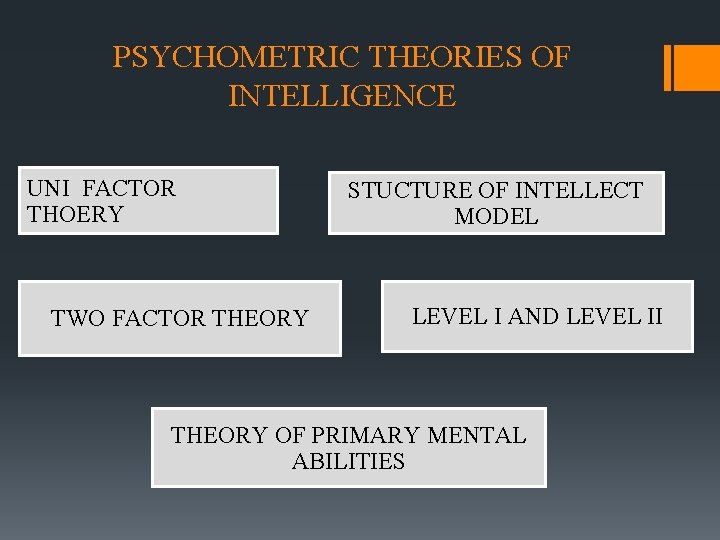 PSYCHOMETRIC THEORIES OF INTELLIGENCE

UNI FACTOR THOERY

STUCTURE OF INTELLECT MODEL

TWO FACTOR THEORY

LEVEL I AND LEVEL II

THEORY OF PRIMARY MENTAL ABILITIES